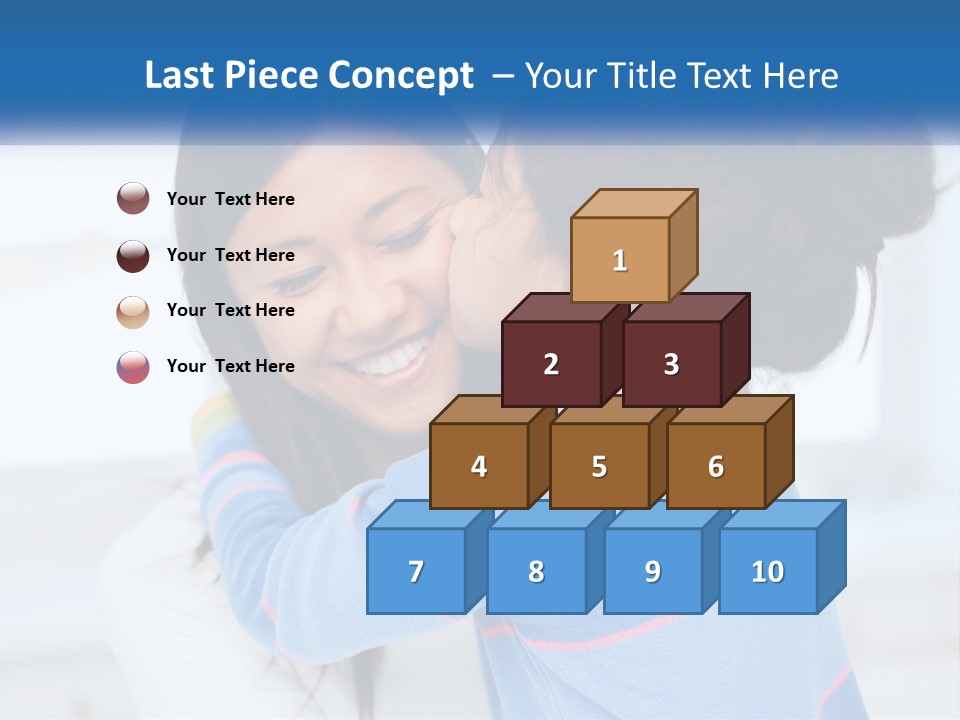 Last Piece Concept – Your Title Text Here

Your Text Here

Your Text Here

Your Text Here

Your Text Here

1

2

3

4

5

6

7

8

9

10